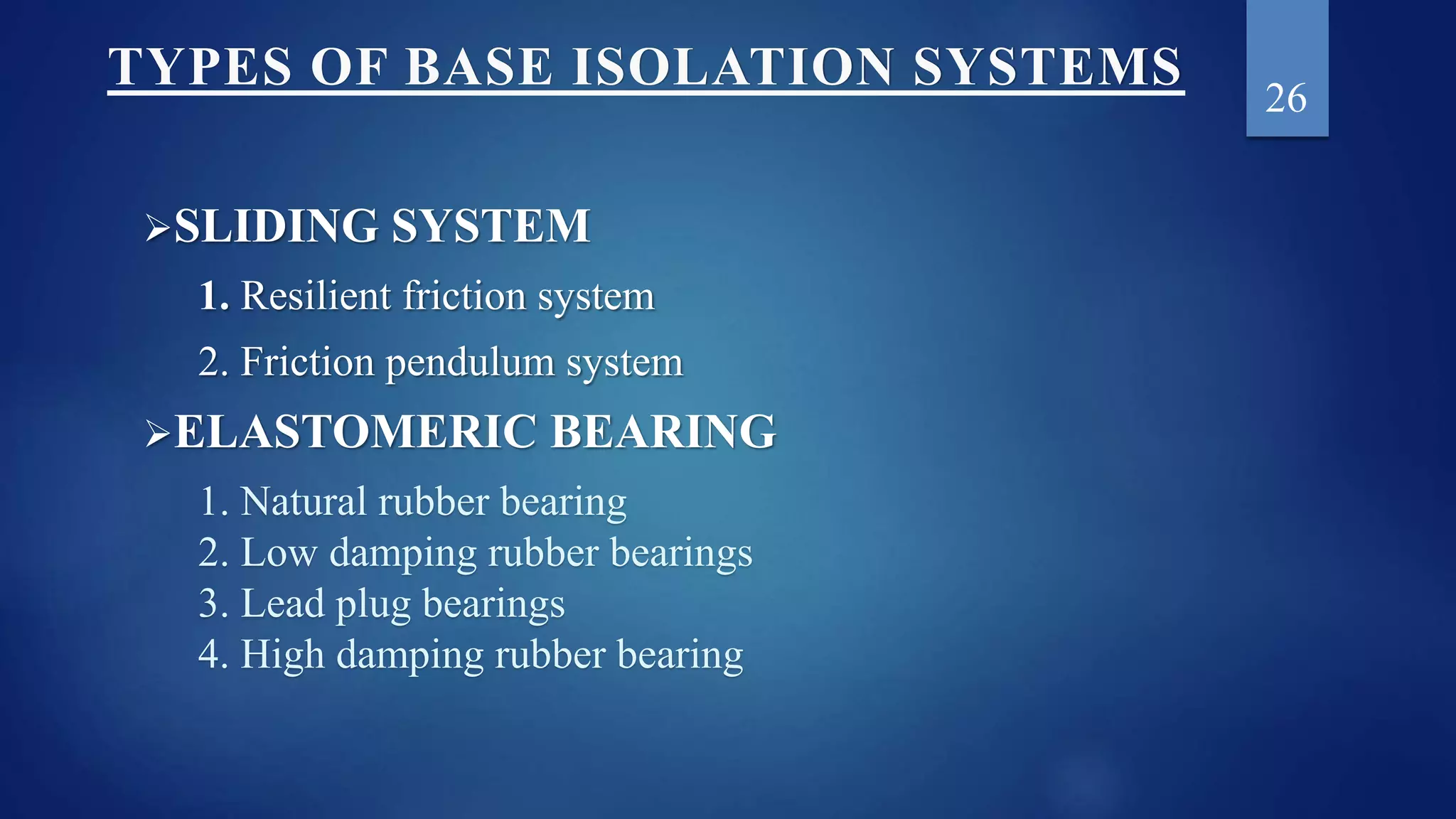 TYPES OF BASE ISOLATION SYSTEMS

26

➢SLIDING SYSTEM

1. Resilient friction system

2. Friction pendulum system

➢ELASTOMERIC BEARING

1. Natural rubber bearing
2. Low damping rubber bearings
3. Lead plug bearings
4. High damping rubber bearing